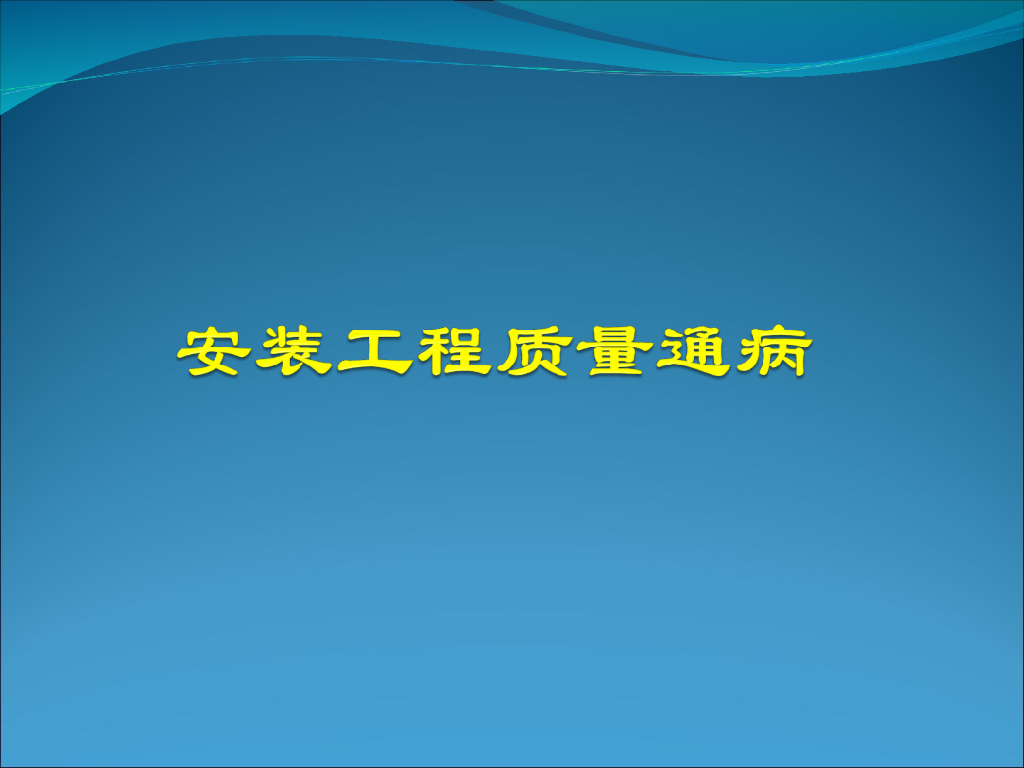 安装工程质量通病